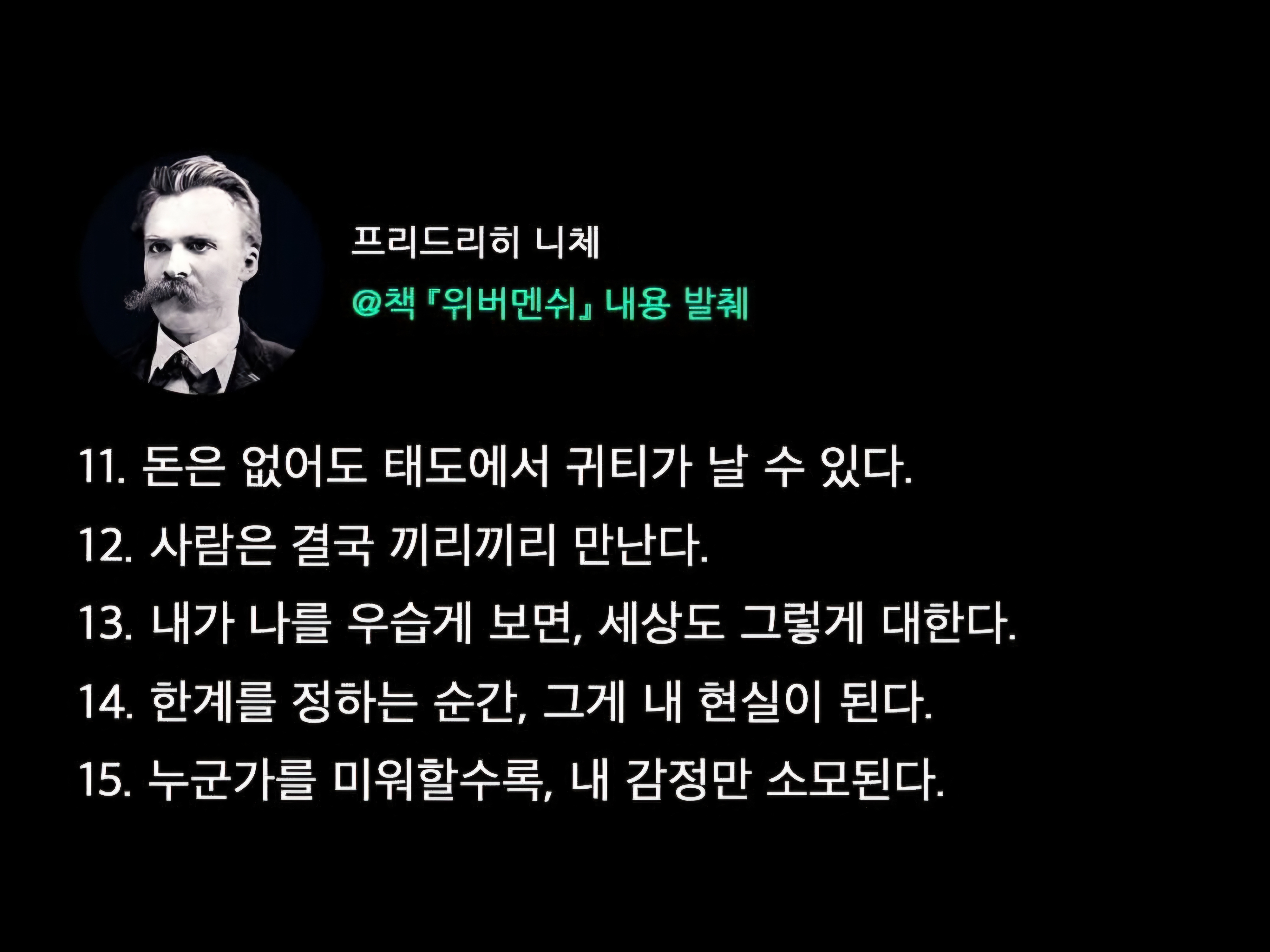 프리드리히 니체

@책『위버멘쉬』내용 발췌

11. 돈은 없어도 태도에서 귀티가 날 수 있다.

12. 사람은 결국 끼리끼리 만난다.

13. 내가 나를 우습게 보면, 세상도 그렇게 대한다.

14. 한계를 정하는 순간, 그게 내 현실이 된다.

15. 누군가를 미워할수록, 내 감정만 소모된다.